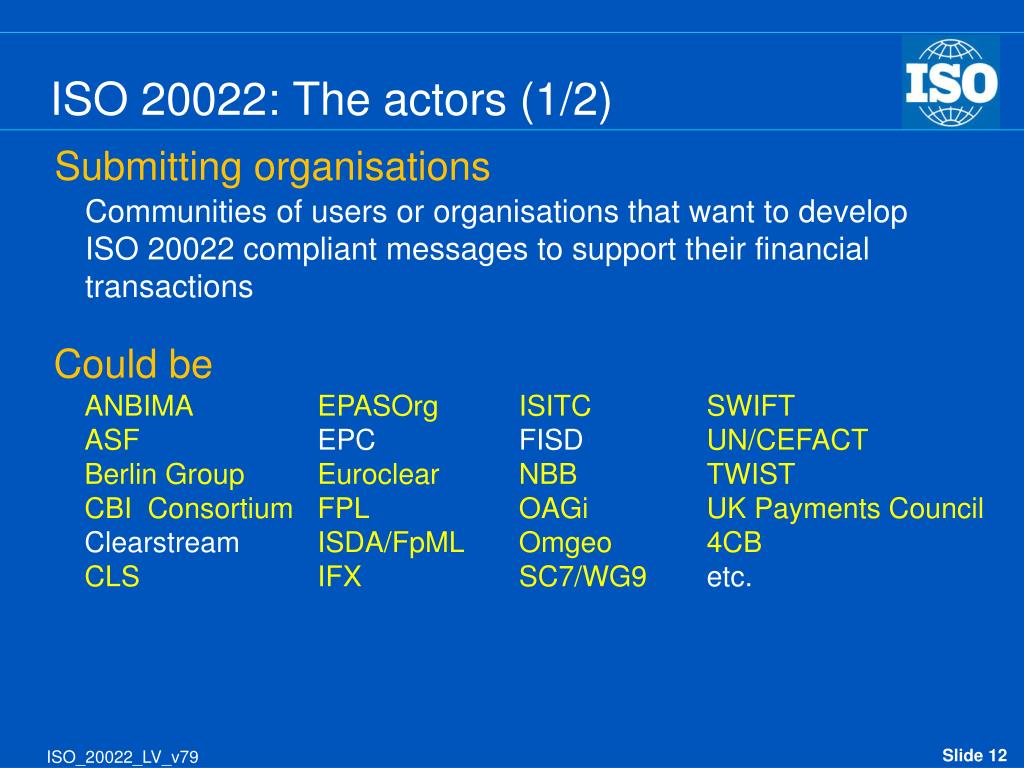 ISO 20022: The actors (1/2)

ISO

Submitting organisations

Communities of users or organisations that want to develop ISO 20022 compliant messages to support their financial transactions

Could be

ANBIMA
ASF
Berlin Group
CBI Consortium
Clearstream
CLS

EPASOrg
EPC
Euroclear
FPL
ISDA/FpML
IFX

ISITC
FISD
NBB
OAGi
Omgeo
SC7/WG9

SWIFT
UN/CEFACT
TWIST
UK Payments Council
4CB
etc.

ISO_20022_LV_v79

Slide 12